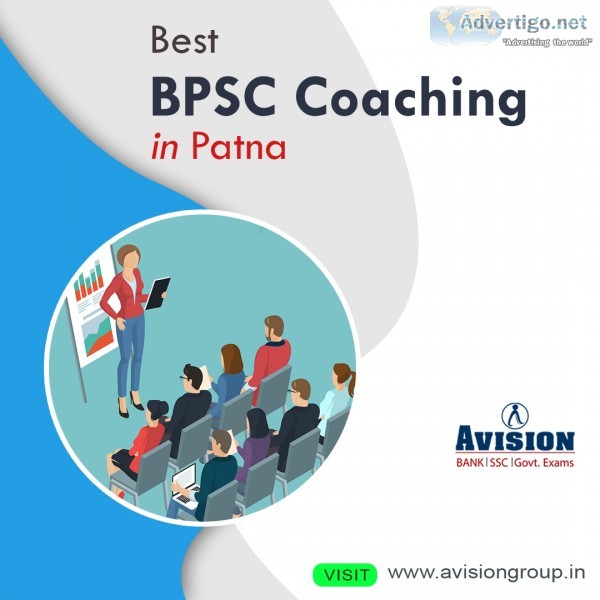 Advertigo.net
"Advertising the world"

Best
BPSC Coaching
in Patna

AVISION
BANK | SSC | Govt. Exams

VISIT www.avisiongroup.in